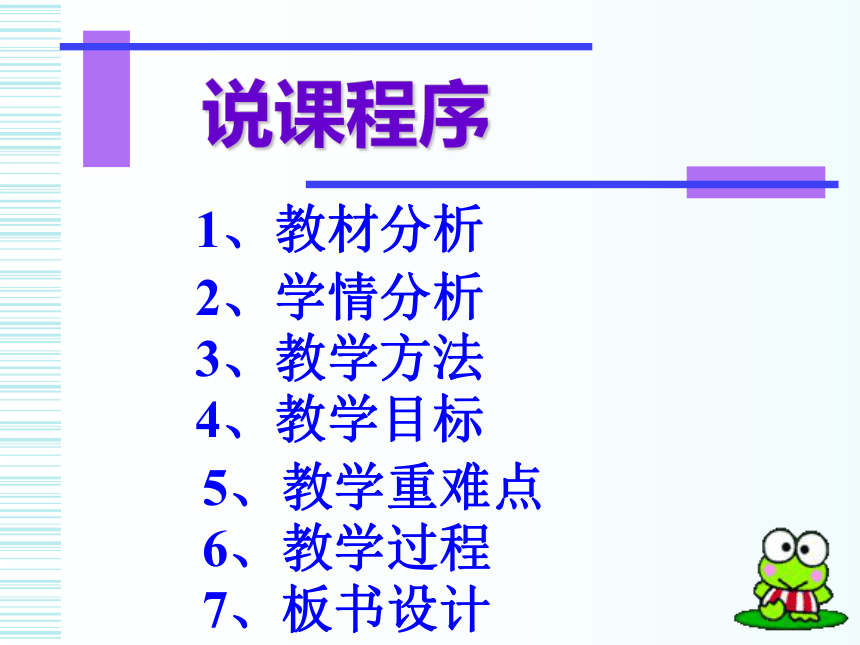 说课程序

1、教材分析
2、学情分析
3、教学方法
4、教学目标
5、教学重难点
6、教学过程
7、板书设计